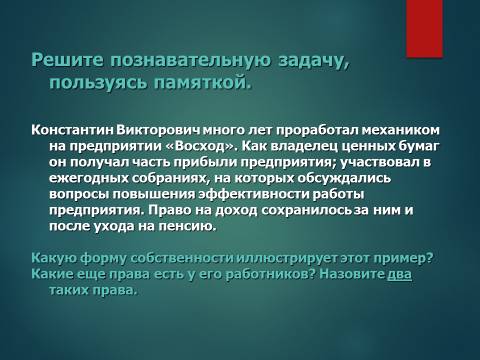 Решите познавательную задачу, пользуясь памяткой.

Константин Викторович много лет проработал механиком на предприятии «Восход». Как владелец ценных бумаг он получал часть прибыли предприятия; участвовал в ежегодных собраниях, на которых обсуждались вопросы повышения эффективности работы предприятия. Право на доход сохранилось за ним и после ухода на пенсию.

Какую форму собственности иллюстрирует этот пример?
Какие еще права есть у его работников? Назовите два таких права.